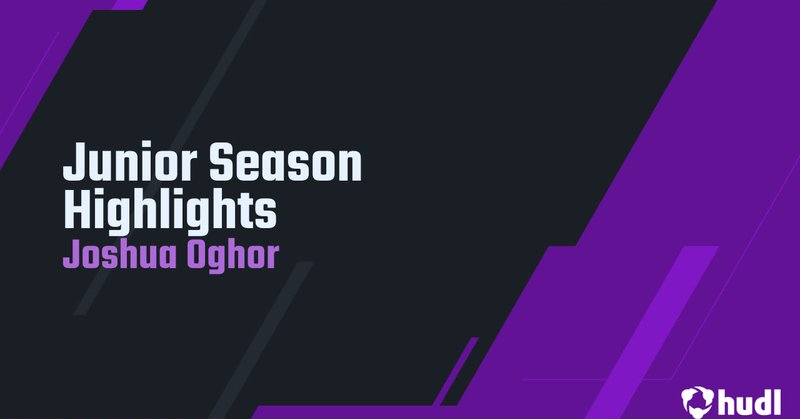 Junior Season Highlights
Joshua Oghor

hudl